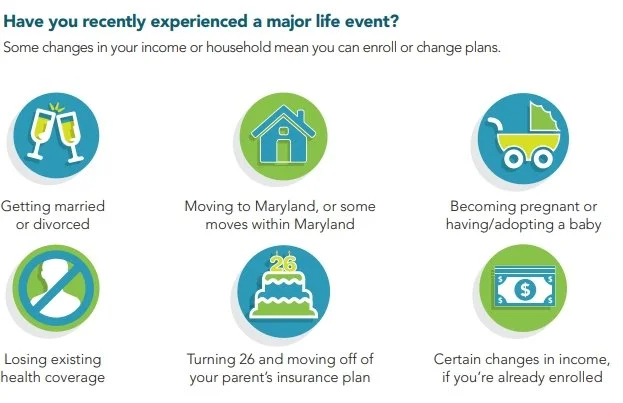 Have you recently experienced a major life event?
Some changes in your income or household mean you can enroll or change plans.

Getting married or divorced

Moving to Maryland, or some moves within Maryland

Becoming pregnant or having/adopting a baby

Losing existing health coverage

26

Turning 26 and moving off of your parent's insurance plan

$ $ $ $ $

Certain changes in income, if you're already enrolled